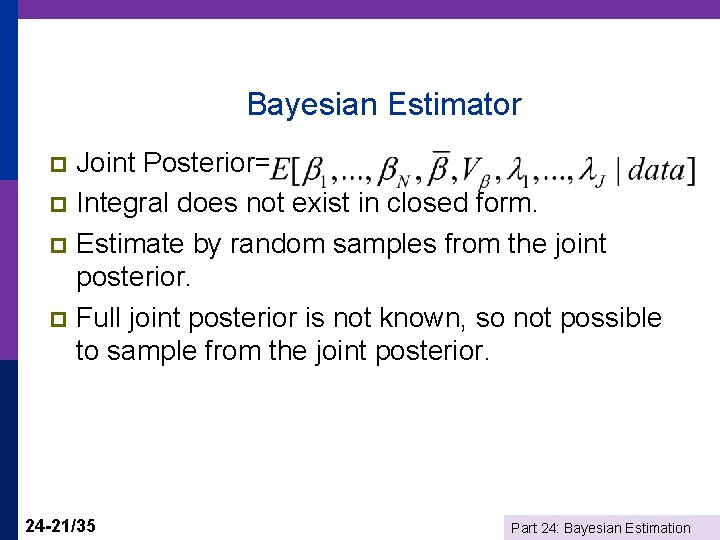 Bayesian Estimator

Joint Posterior=$E[\beta_1,...,\beta_N,\overline{\beta},V_\beta,\lambda_1,...,\lambda_J \mid data]$

Integral does not exist in closed form.

Estimate by random samples from the joint posterior.

Full joint posterior is not known, so not possible to sample from the joint posterior.

24-21/35

Part 24: Bayesian Estimation